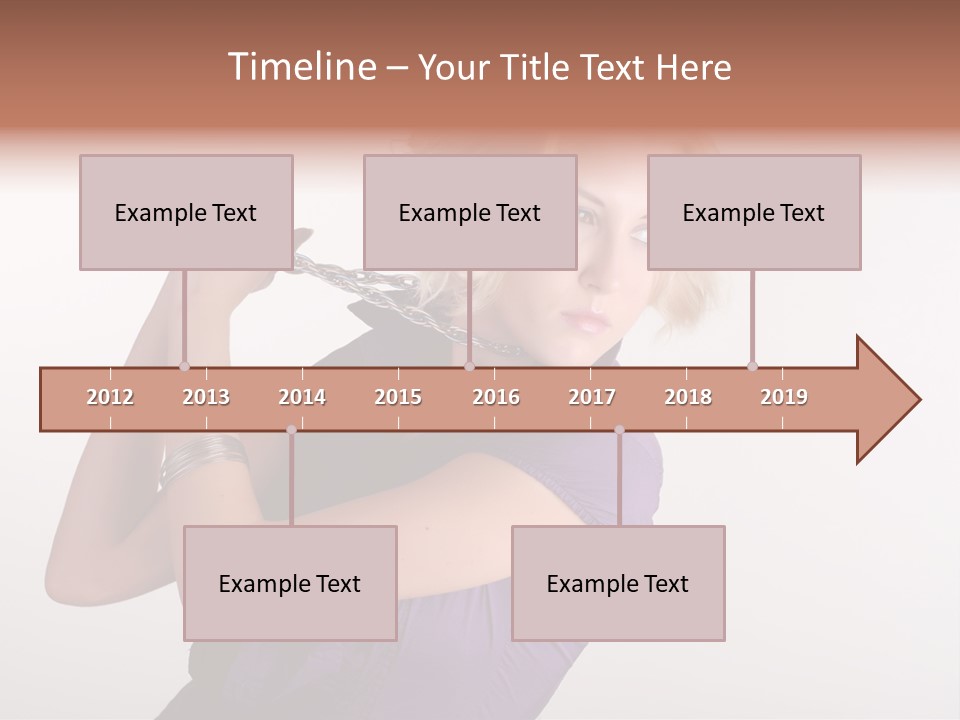 Timeline – Your Title Text Here

Example Text

Example Text

Example Text

2012 2013 2014 2015 2016 2017 2018 2019

Example Text

Example Text